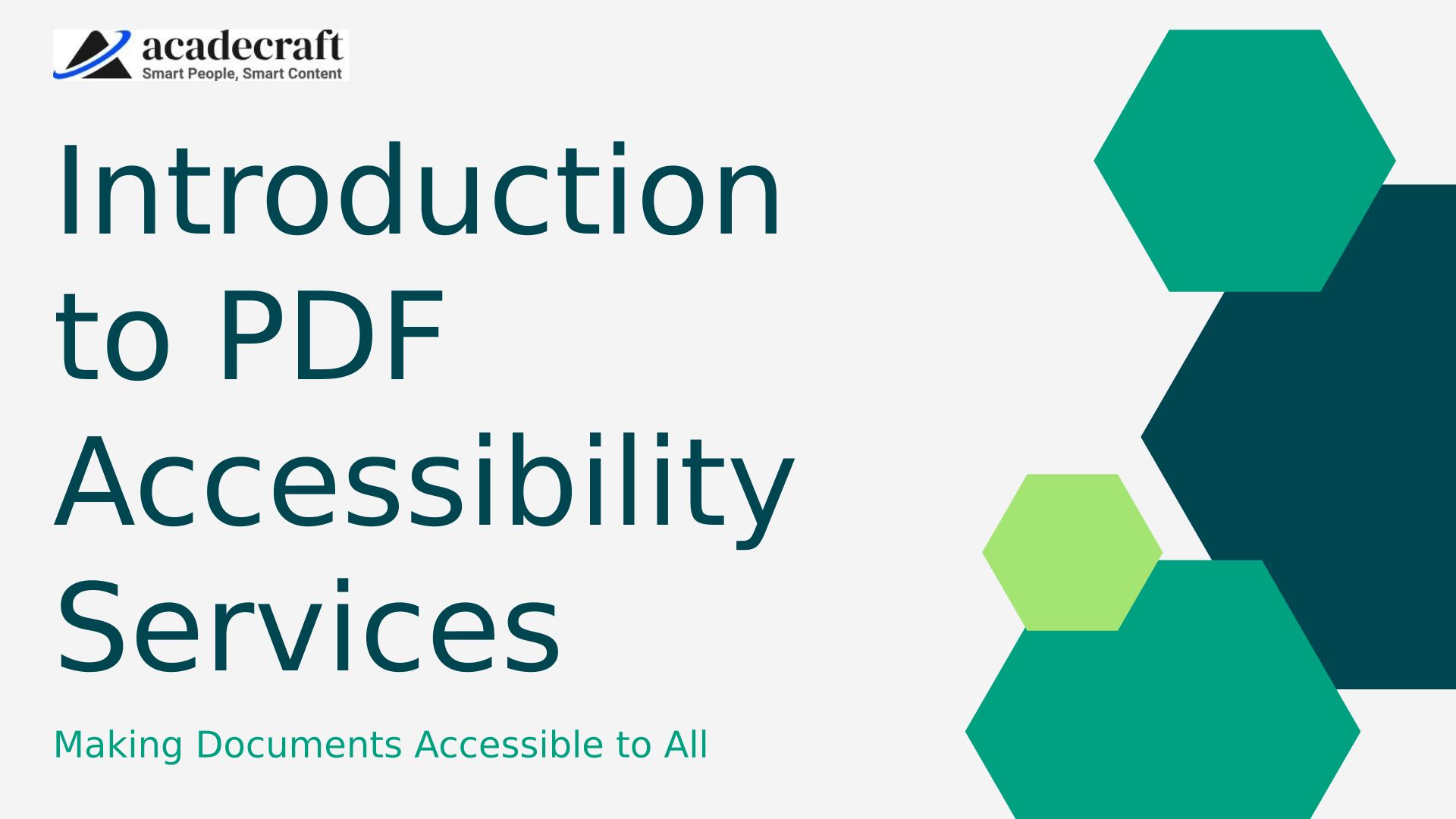 acadecraft
Smart People, Smart Content

Introduction to PDF Accessibility Services

Making Documents Accessible to All